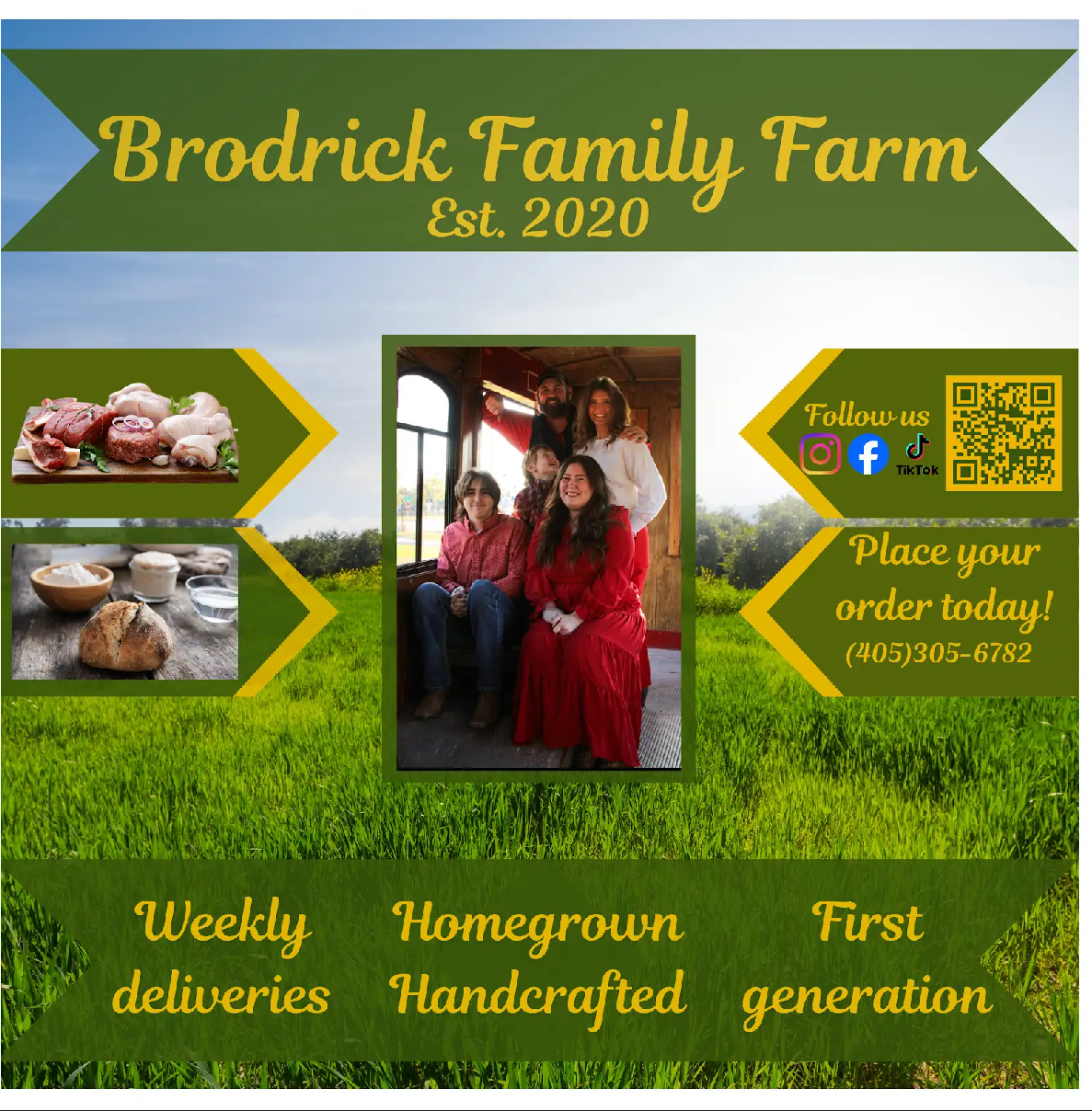 Brodrick Family Farm
Est. 2020

Follow us

TikTok

Place your order today!
(405)305-6782

Weekly deliveries

Homegrown Handcrafted

First generation